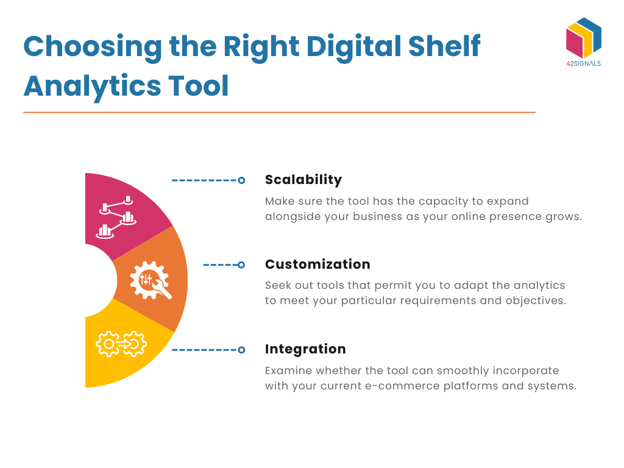 Choosing the Right Digital Shelf Analytics Tool

42SIGNALS

Scalability
Make sure the tool has the capacity to expand alongside your business as your online presence grows.

Customization
Seek out tools that permit you to adapt the analytics to meet your particular requirements and objectives.

Integration
Examine whether the tool can smoothly incorporate with your current e-commerce platforms and systems.